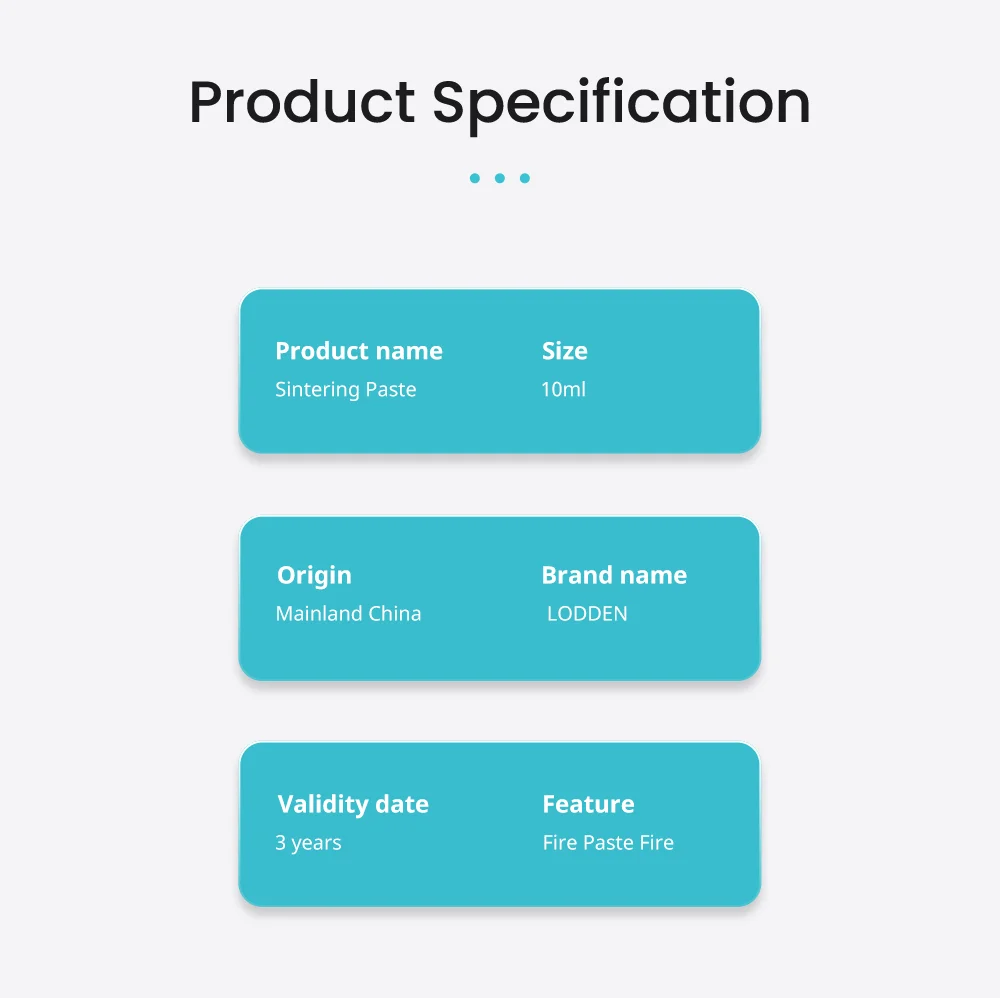 Product Specification

Product name
Sintering Paste

Size
10ml

Origin
Mainland China

Brand name
LODDEN

Validity date
3 years

Feature
Fire Paste Fire